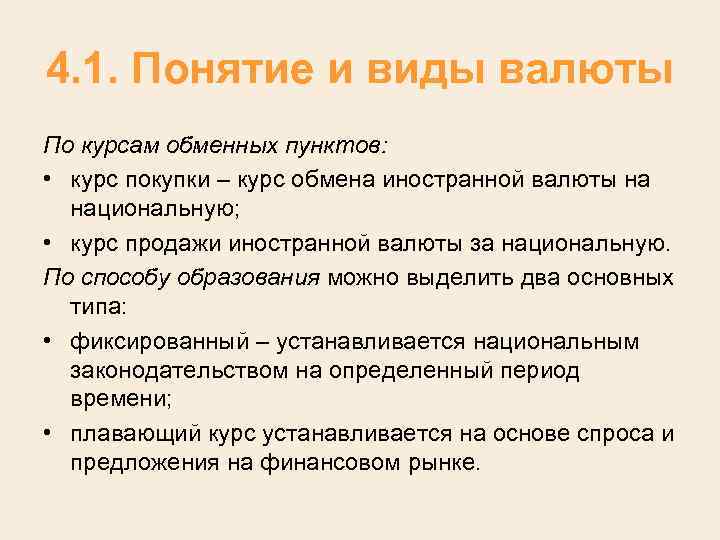 4.1. Понятие и виды валюты

По курсам обменных пунктов:

• курс покупки – курс обмена иностранной валюты на национальную;

• курс продажи иностранной валюты за национальную.

По способу образования можно выделить два основных типа:

• фиксированный – устанавливается национальным законодательством на определенный период времени;

• плавающий курс устанавливается на основе спроса и предложения на финансовом рынке.